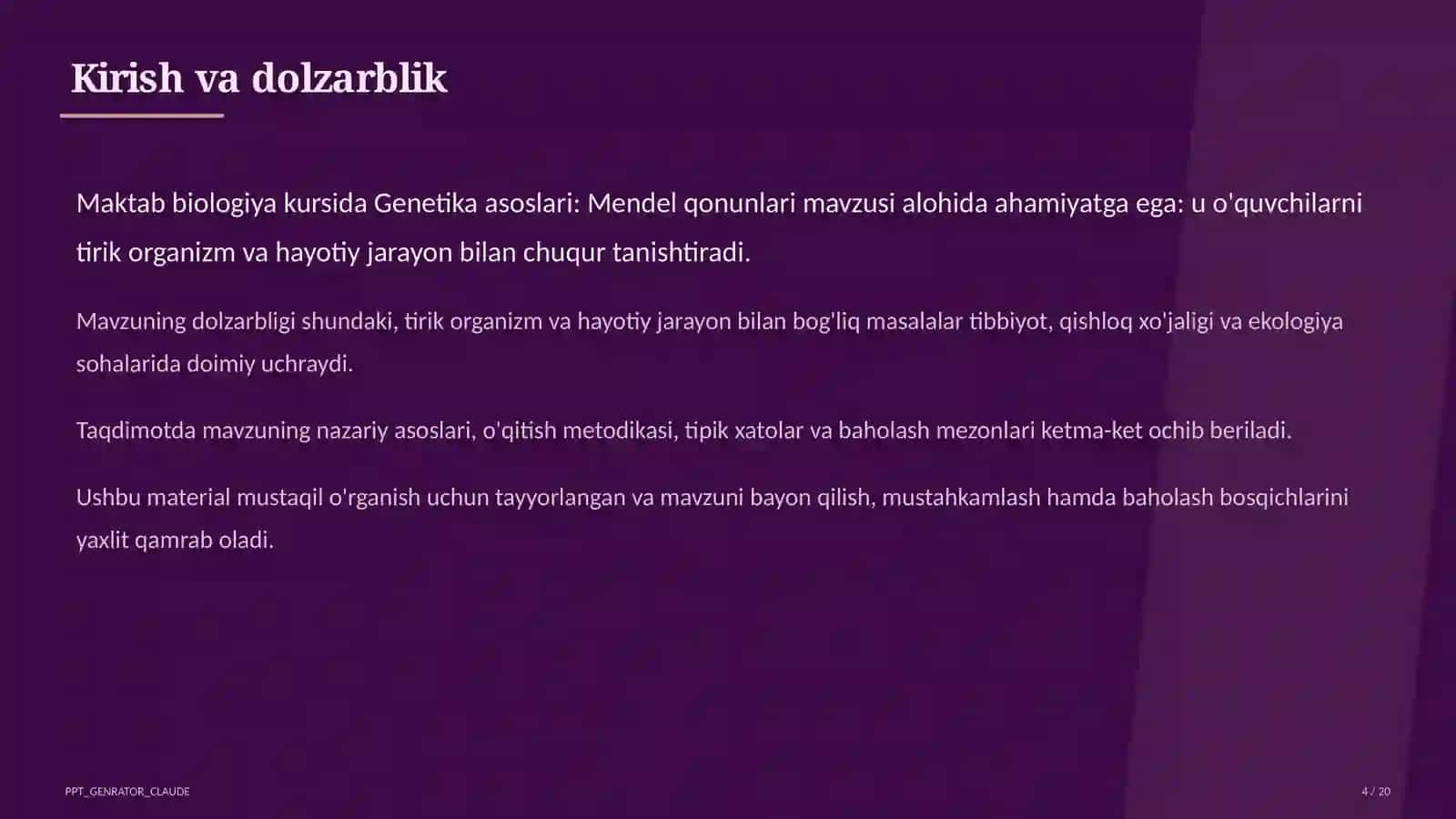 Kirish va dolzarblik

Maktab biologiya kursida Genetika asoslari: Mendel qonunlari mavzusi alohida ahamiyatga ega: u o'quvchilarni tirik organizm va hayotiy jarayon bilan chuqur tanishtiradi.

Mavzuning dolzarbligi shundaki, tirik organizm va hayotiy jarayon bilan bog'liq masalalar tibbiyot, qishloq xo'jaligi va ekologiya sohalarida doimiy uchraydi.

Taqdimotda mavzuning nazariy asoslari, o'qitish metodikasi, tipik xatolar va baholash mezonlari ketma-ket ochib beriladi.

Ushbu material mustaqil o'rganish uchun tayyorlangan va mavzuni bayon qilish, mustahkamlash hamda baholash bosqichlarini yaxlit qamrab oladi.

PPT_GENRATOR_CLAUDE

4 / 20